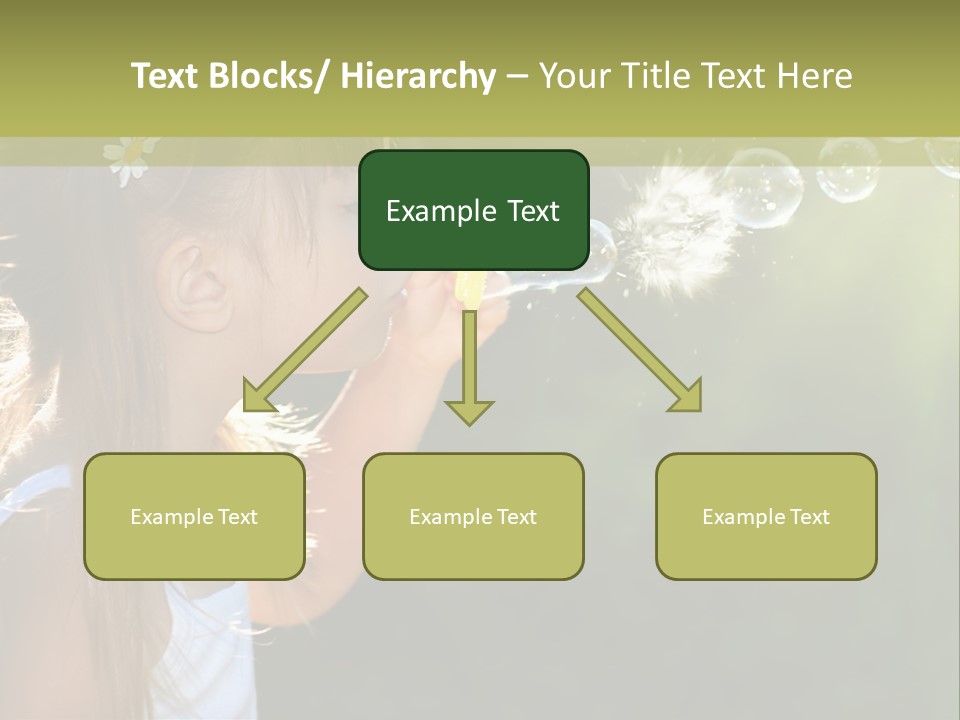 Text Blocks/ Hierarchy – Your Title Text Here

Example Text

Example Text

Example Text

Example Text